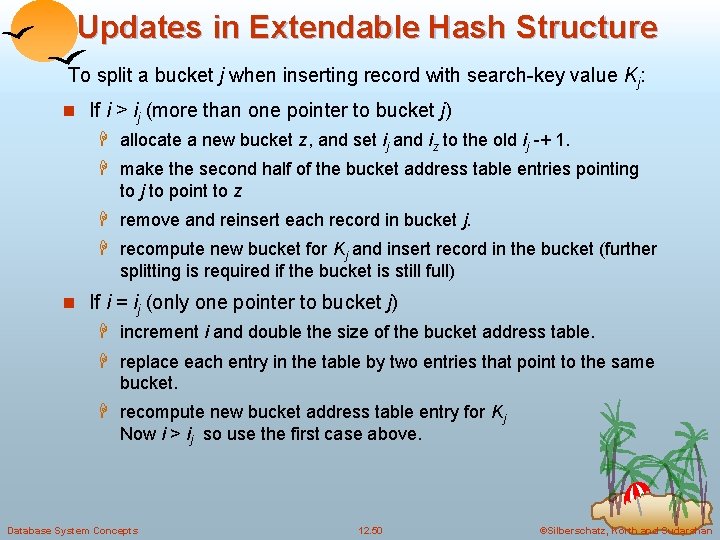 Updates in Extendable Hash Structure

To split a bucket $j$ when inserting record with search-key value $K_j$:

If $i > i_j$ (more than one pointer to bucket $j$)

allocate a new bucket $z$, and set $i_j$ and $i_z$ to the old $i_j$ -+ 1.

make the second half of the bucket address table entries pointing to $j$ to point to $z$

remove and reinsert each record in bucket $j$.

recompute new bucket for $K_j$ and insert record in the bucket (further splitting is required if the bucket is still full)

If $i = i_j$ (only one pointer to bucket $j$)

increment $i$ and double the size of the bucket address table.

replace each entry in the table by two entries that point to the same bucket.

recompute new bucket address table entry for $K_j$
Now $i > i_j$ so use the first case above.

Database System Concepts 12.50 ©Silberschatz, Korth and Sudarshan